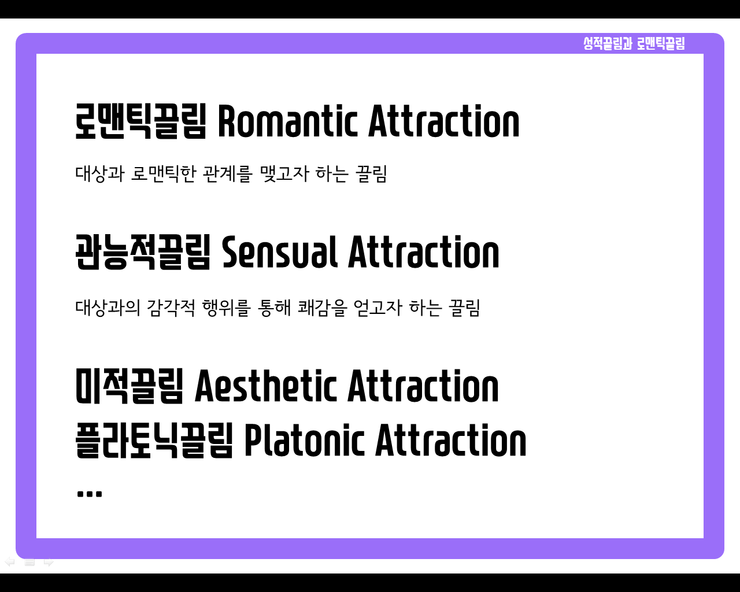 성적끌림과 로맨틱끌림

로맨틱끌림 Romantic Attraction

대상과 로맨틱한 관계를 맺고자 하는 끌림

관능적끌림 Sensual Attraction

대상과의 감각적 행위를 통해 쾌감을 얻고자 하는 끌림

미적끌림 Aesthetic Attraction
플라토닉끌림 Platonic Attraction
...